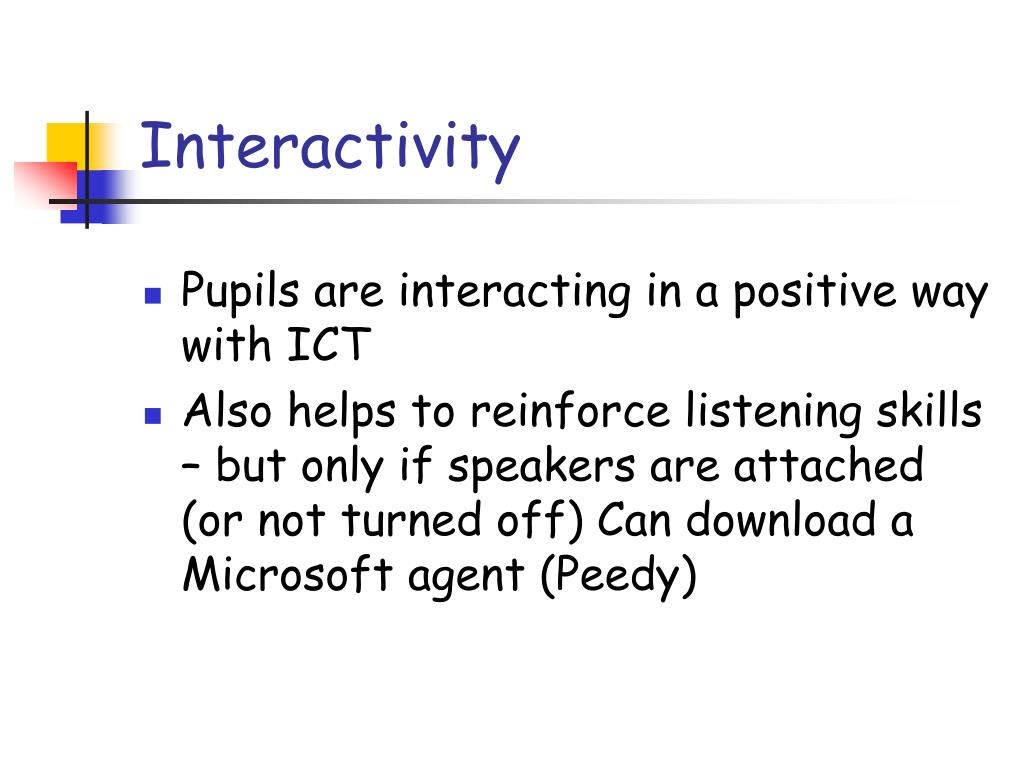 Interactivity

- Pupils are interacting in a positive way with ICT
- Also helps to reinforce listening skills – but only if speakers are attached (or not turned off) Can download a Microsoft agent (Peedy)